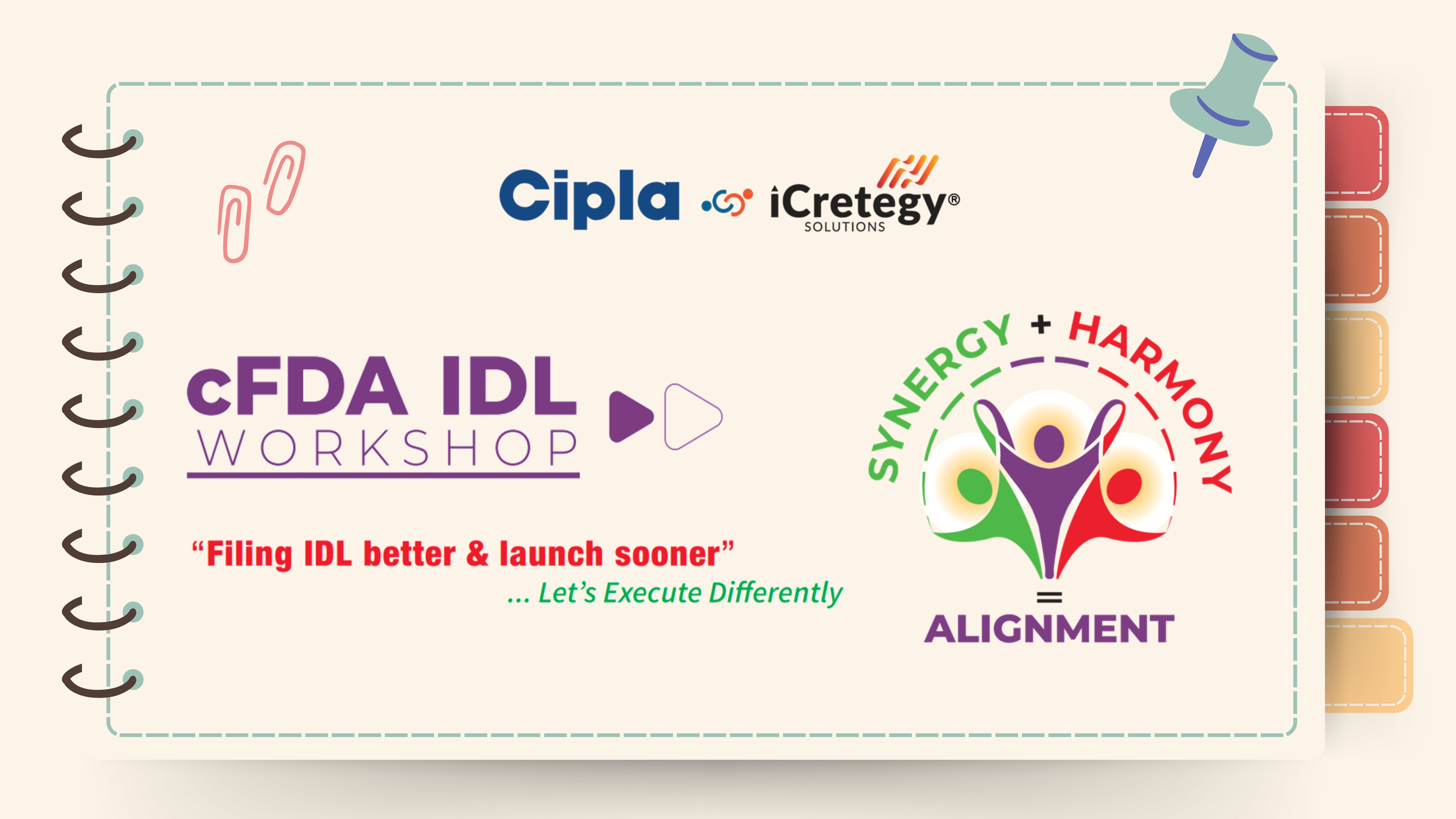 Cipla iCretegy®
SOLUTIONS

cFDA IDL
WORKSHOP

"Filing IDL better & launch sooner"
... Let's Execute Differently

SYNERGY + HARMONY
=
ALIGNMENT